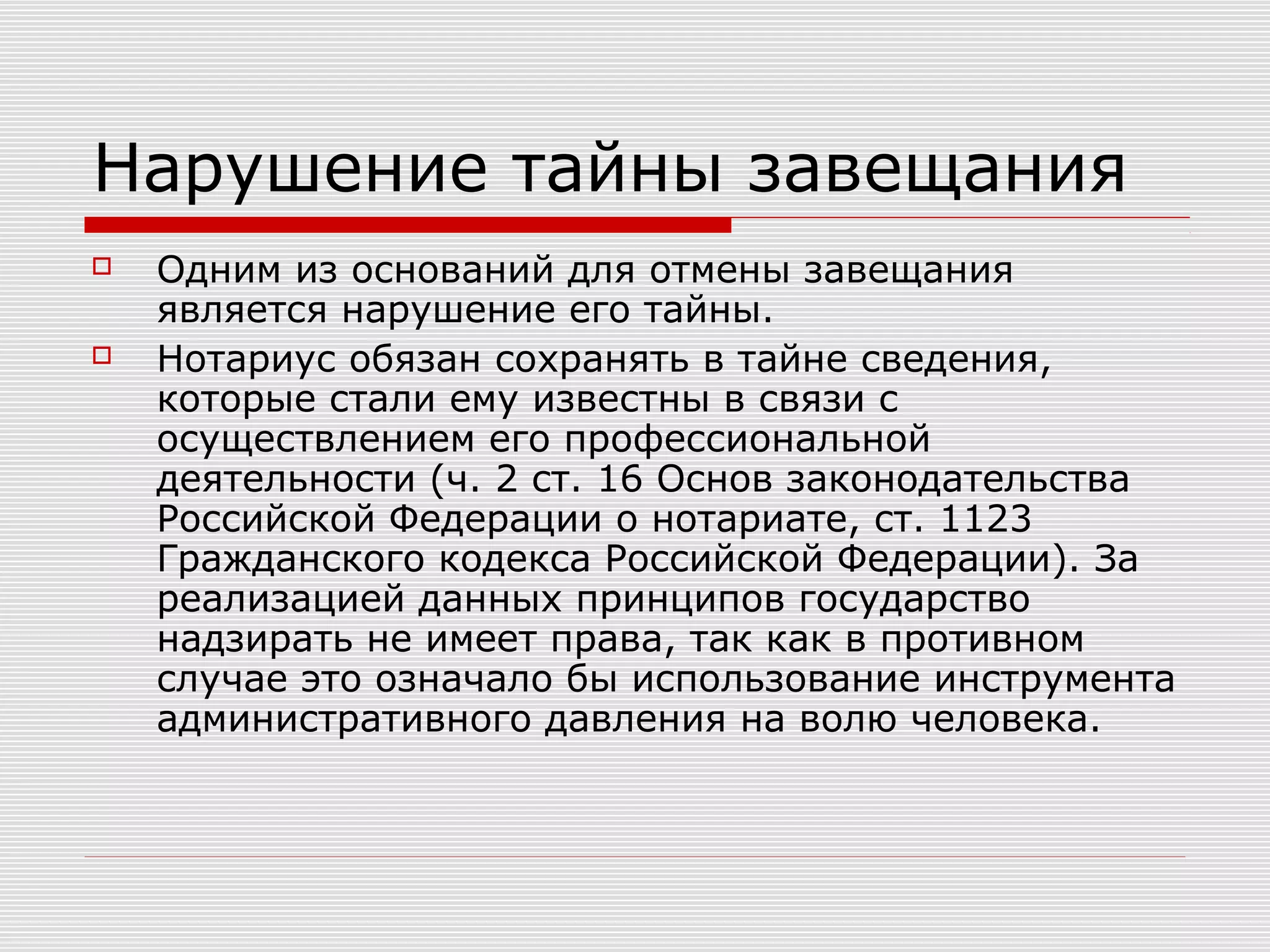 Нарушение тайны завещания

Одним из оснований для отмены завещания является нарушение его тайны.

Нотариус обязан сохранять в тайне сведения, которые стали ему известны в связи с осуществлением его профессиональной деятельности (ч. 2 ст. 16 Основ законодательства Российской Федерации о нотариате, ст. 1123 Гражданского кодекса Российской Федерации). За реализацией данных принципов государство надзирать не имеет права, так как в противном случае это означало бы использование инструмента административного давления на волю человека.